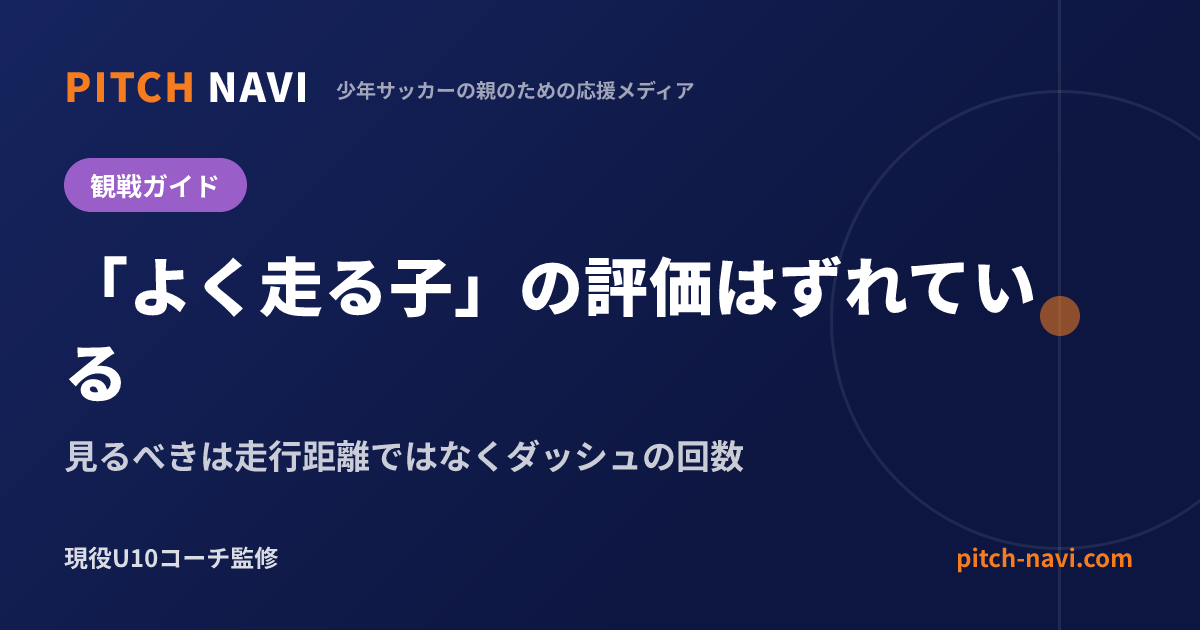 PITCH NAVI 少年サッカーの親のための応援メディア

観戦ガイド

「よく走る子」の評価はずれている

見るべきは走行距離ではなくダッシュの回数

現役U10コーチ監修

pitch-navi.com